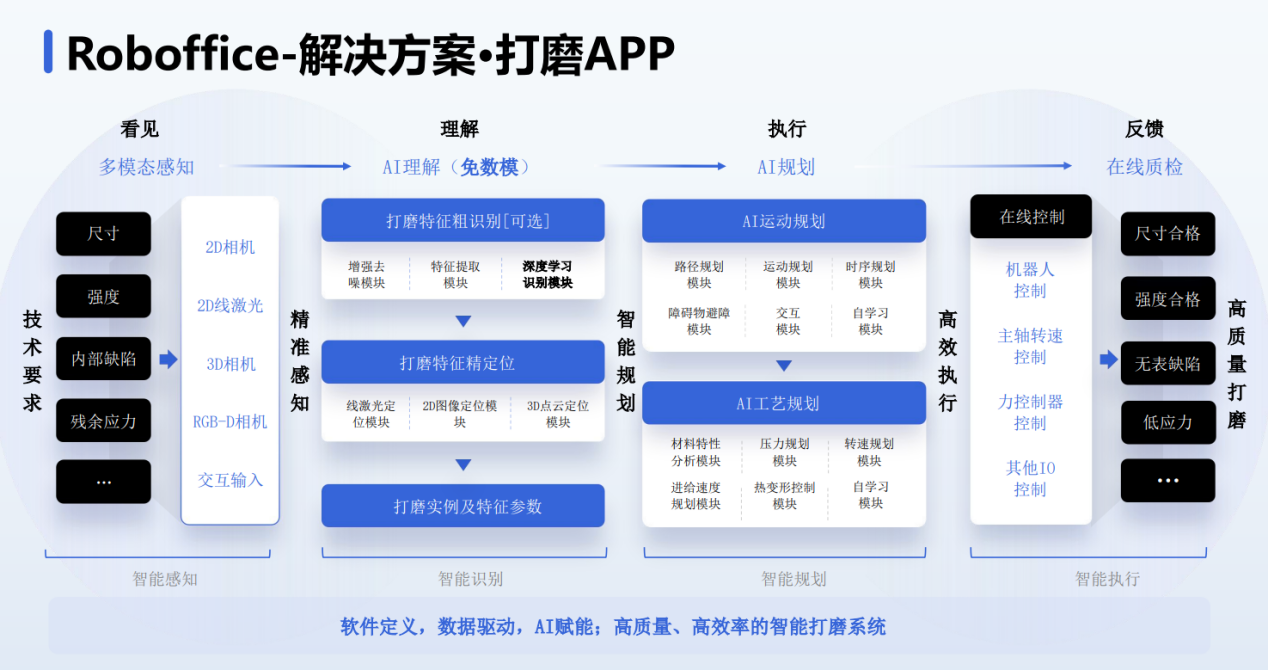 Roboffice-解决方案•打磨APP

看见
多模态感知

理解
AI理解（免数模）

执行
AI规划

反馈
在线质检

技术要求

尺寸
强度
内部缺陷
残余应力
...

2D相机
2D线激光
3D相机
RGB-D相机
交互输入

精准感知

打磨特征粗识别[可选]
增强去噪模块
特征提取模块
深度学习识别模块

打磨特征精定位
线激光定位模块
2D图像定位模块
3D点云定位模块

打磨实例及特征参数

智能规划

AI运动规划
路径规划模块
运动规划模块
时序规划模块
障碍物避障模块
交互模块
自学习模块

AI工艺规划
材料特性分析模块
压力规划模块
转速规划模块
进给速度规划模块
热变形控制模块
自学习模块

高效执行

在线控制
机器人控制
主轴转速控制
力控制器控制
其他IO控制

尺寸合格
强度合格
无表缺陷
低应力
...

高质量打磨

智能感知
智能识别
智能规划
智能执行

软件定义，数据驱动，AI赋能；高质量、高效率的智能打磨系统